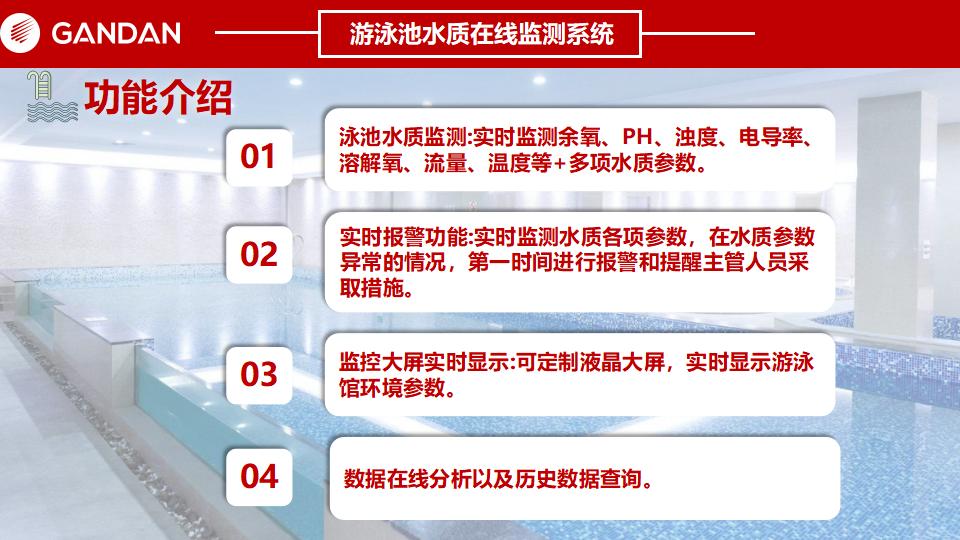 GANDAN

游泳池水质在线监测系统

功能介绍

01

泳池水质监测:实时监测余氧、PH、浊度、电导率、溶解氧、流量、温度等+多项水质参数。

02

实时报警功能:实时监测水质各项参数，在水质参数异常的情况，第一时间进行报警和提醒主管人员采取措施。

03

监控大屏实时显示:可定制液晶大屏，实时显示游泳馆环境参数。

04

数据在线分析以及历史数据查询。